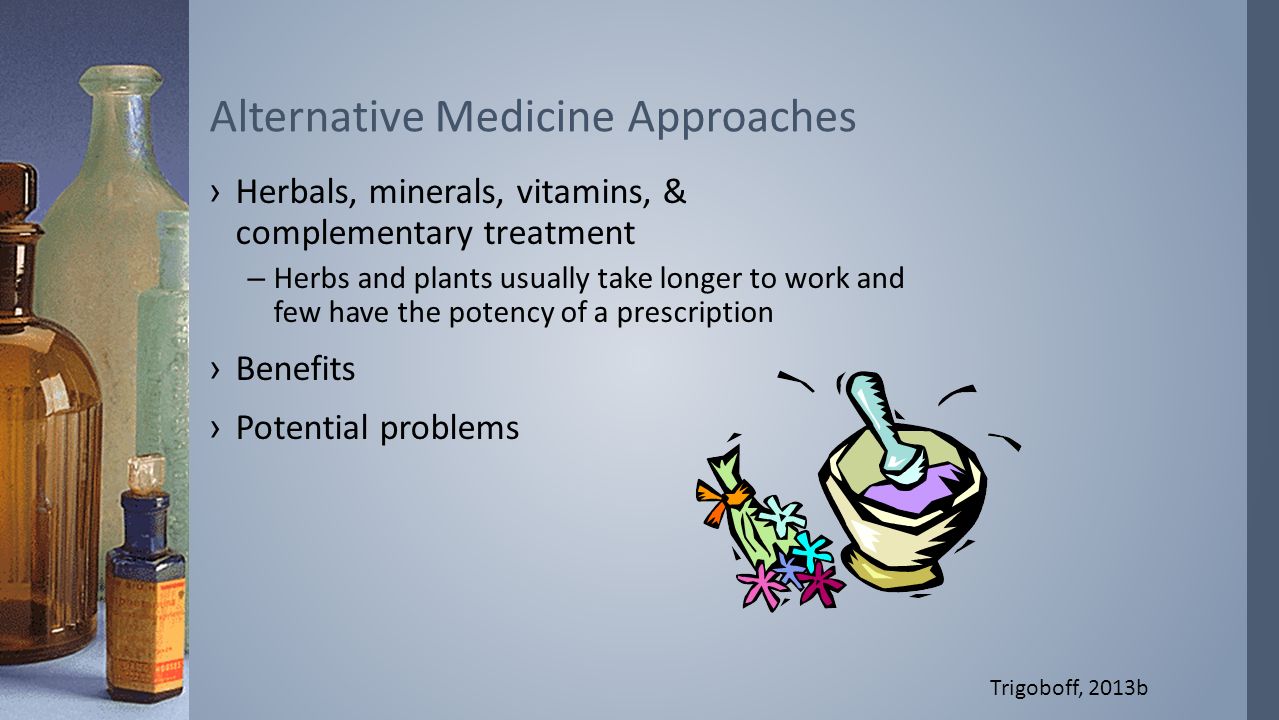 Alternative Medicine Approaches

› Herbals, minerals, vitamins, & complementary treatment

– Herbs and plants usually take longer to work and few have the potency of a prescription

› Benefits

› Potential problems

Trigoboff, 2013b